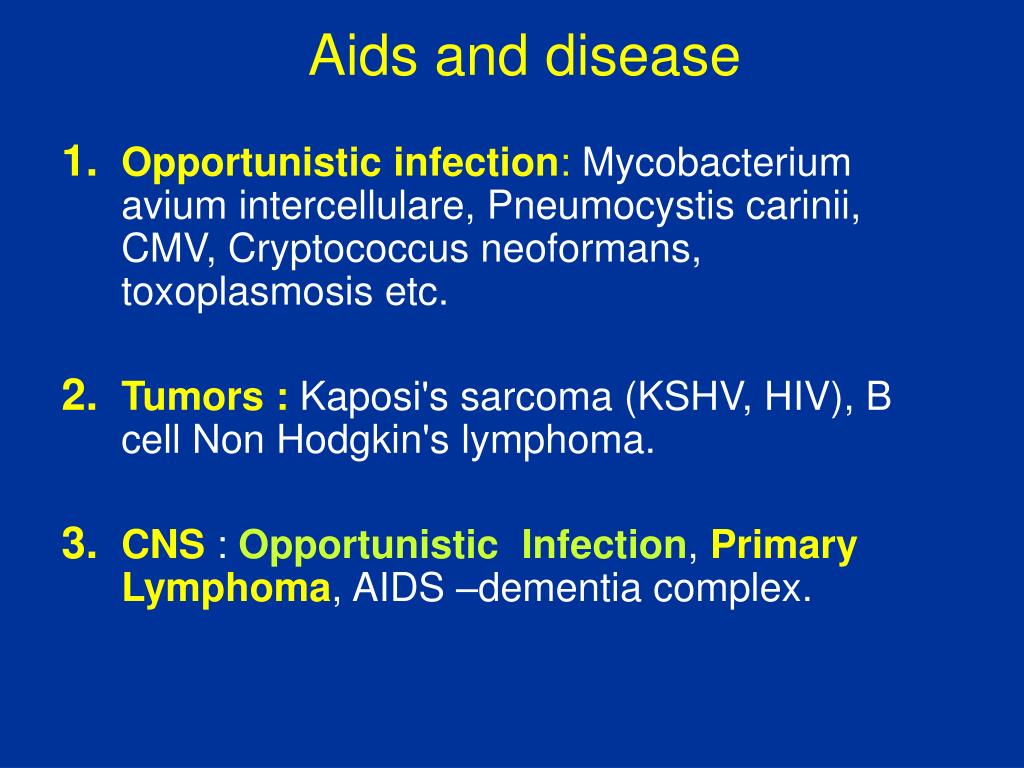 Aids and disease

1. Opportunistic infection: Mycobacterium avium intercellulare, Pneumocystis carinii, CMV, Cryptococcus neoformans, toxoplasmosis etc.

2. Tumors : Kaposi's sarcoma (KSHV, HIV), B cell Non Hodgkin's lymphoma.

3. CNS : Opportunistic Infection, Primary Lymphoma, AIDS –dementia complex.